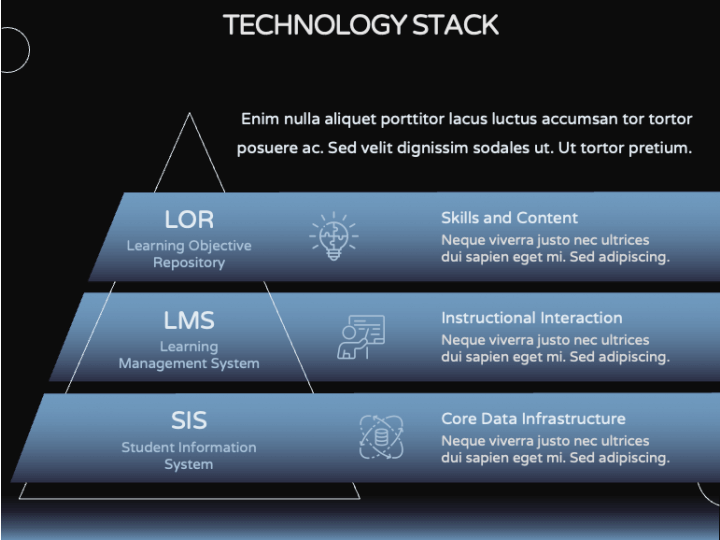 TECHNOLOGY STACK

Enim nulla aliquet porttitor lacus luctus accumsan tor tortor posuere ac. Sed velit dignissim sodales ut. Ut tortor pretium.

LOR
Learning Objective Repository

Skills and Content
Neque viverra justo nec ultrices dui sapien eget mi. Sed adipiscing.

LMS
Learning Management System

Instructional Interaction
Neque viverra justo nec ultrices dui sapien eget mi. Sed adipiscing.

SIS
Student Information System

Core Data Infrastructure
Neque viverra justo nec ultrices dui sapien eget mi. Sed adipiscing.